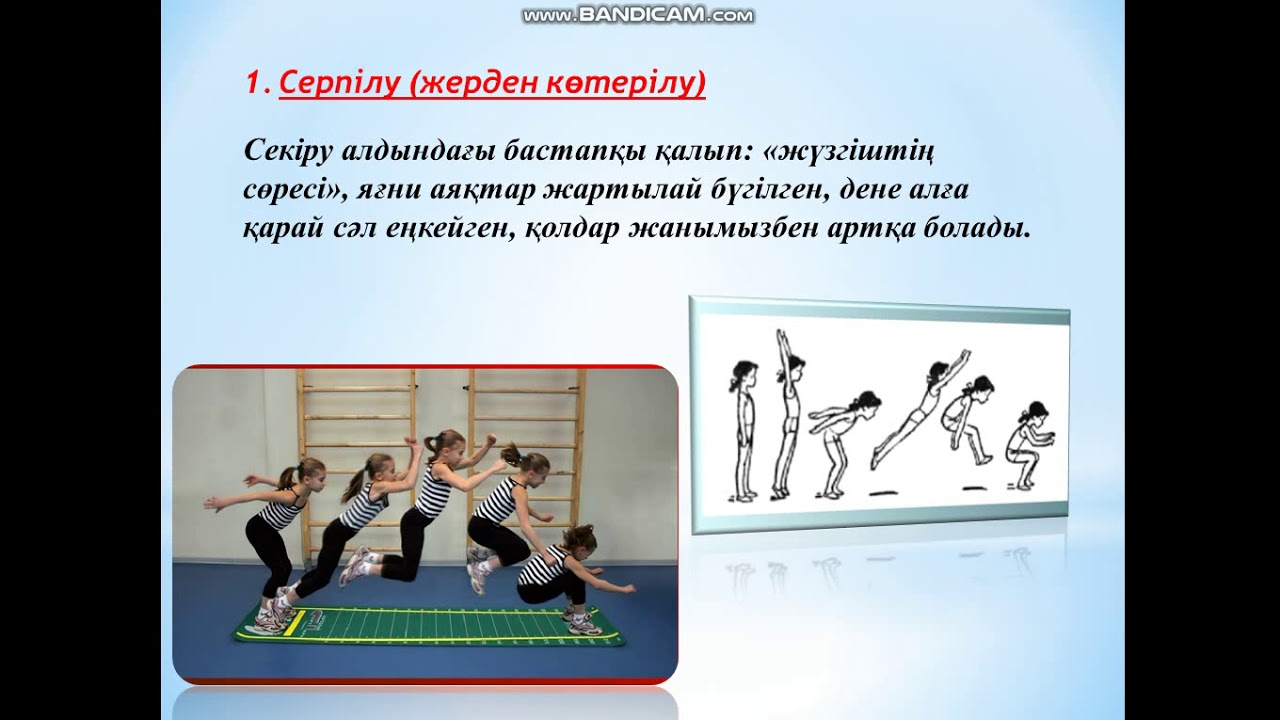 www.BANDICAM.com

1. Серпілу (жерден көтерілу)

Секіру алдындағы бастапқы қалып: «жүзгіштің сөресі», яғни аяқтар жартылай бүгілген, дене алға қарай сәл еңкейген, қолдар жанымызбен артқа болады.